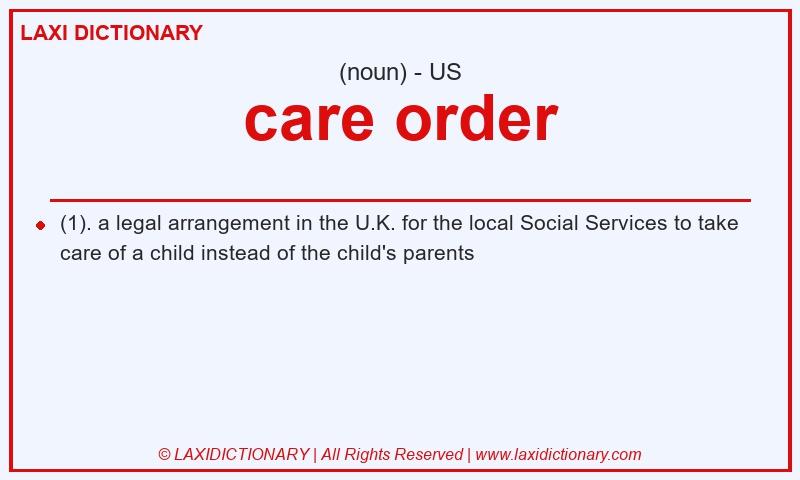 LAXI DICTIONARY

(noun) - US

care order

(1). a legal arrangement in the U.K. for the local Social Services to take care of a child instead of the child's parents

© LAXIDICTIONARY | All Rights Reserved | www.laxidictionary.com